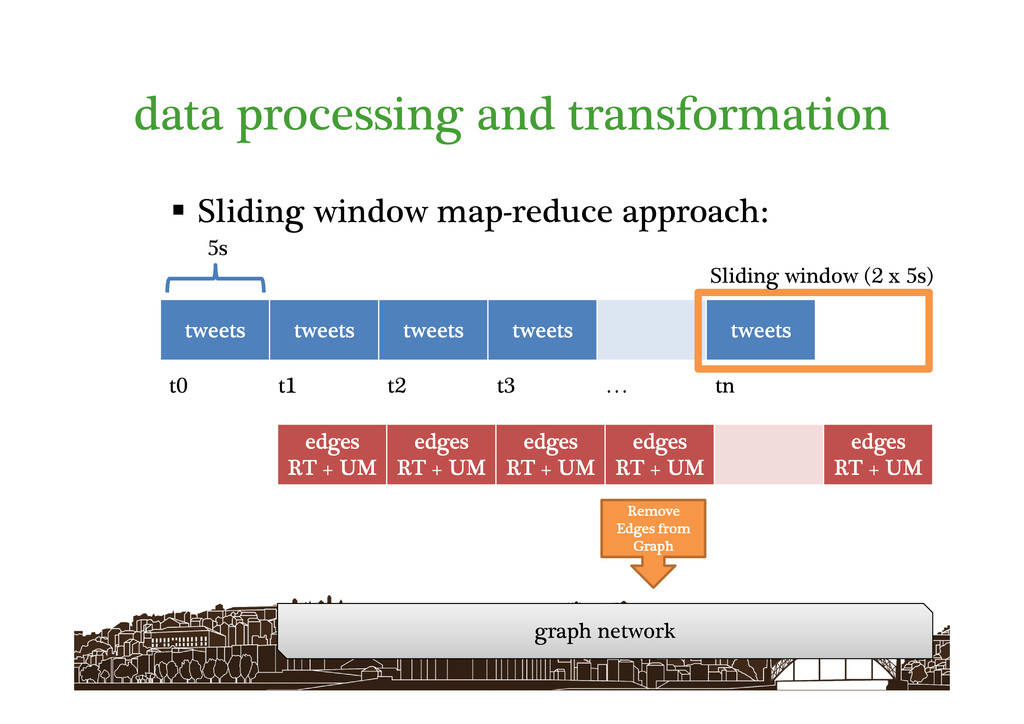 data processing and transformation

▪ Sliding window map-reduce approach:

5s

Sliding window (2 x 5s)

tweets tweets tweets tweets tweets

t0 t1 t2 t3 … tn

edges RT + UM

edges RT + UM

edges RT + UM

edges RT + UM

edges RT + UM

Remove Edges from Graph

graph network